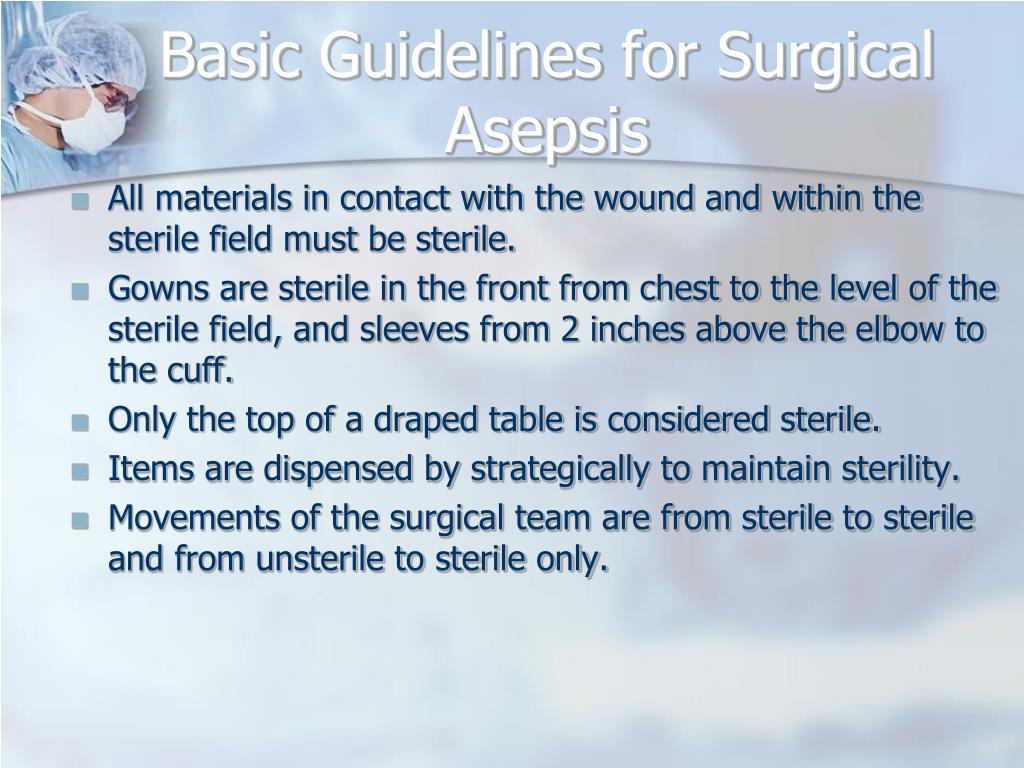 Basic Guidelines for Surgical Asepsis

All materials in contact with the wound and within the sterile field must be sterile.

Gowns are sterile in the front from chest to the level of the sterile field, and sleeves from 2 inches above the elbow to the cuff.

Only the top of a draped table is considered sterile.

Items are dispensed by strategically to maintain sterility.

Movements of the surgical team are from sterile to sterile and from unsterile to sterile only.